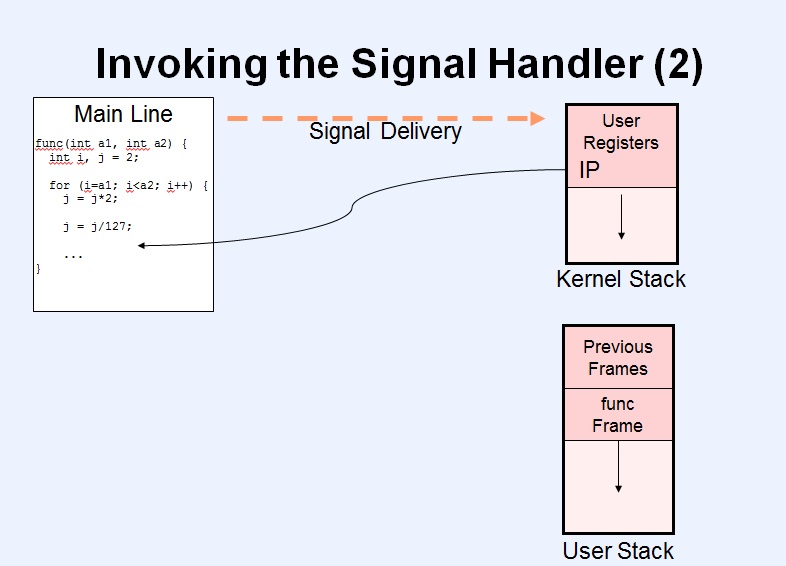 Invoking the Signal Handler (2)

Main Line

func(int a1, int a2) {
int i, j = 2;

for (i=a1; i<a2; i++) {
j = j*2;

j = j/127;

...
}

Signal Delivery

User Registers
IP

Kernel Stack

Previous Frames

func Frame

User Stack